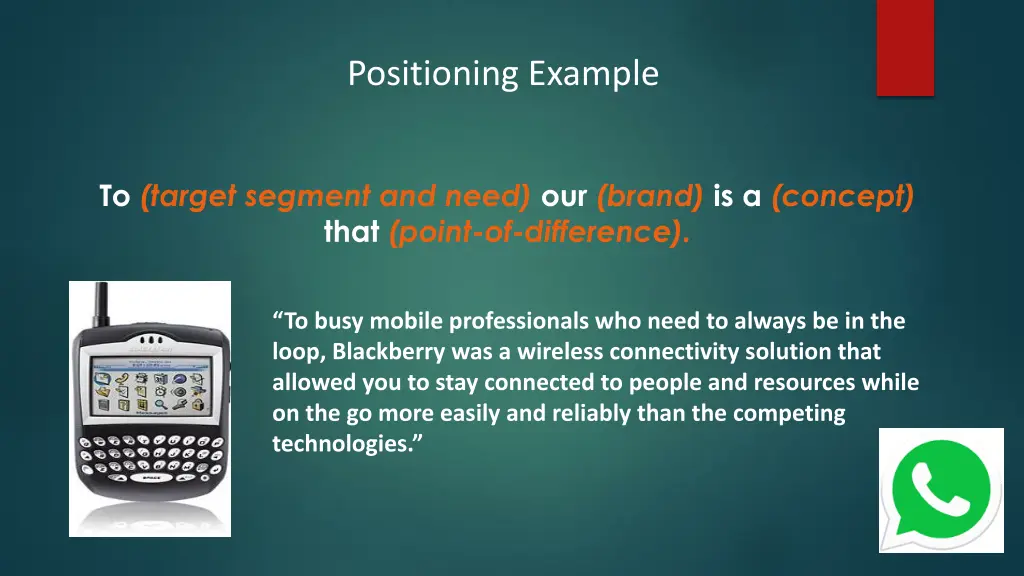 Positioning Example

To (target segment and need) our (brand) is a (concept) that (point-of-difference).

"To busy mobile professionals who need to always be in the loop, Blackberry was a wireless connectivity solution that allowed you to stay connected to people and resources while on the go more easily and reliably than the competing technologies."